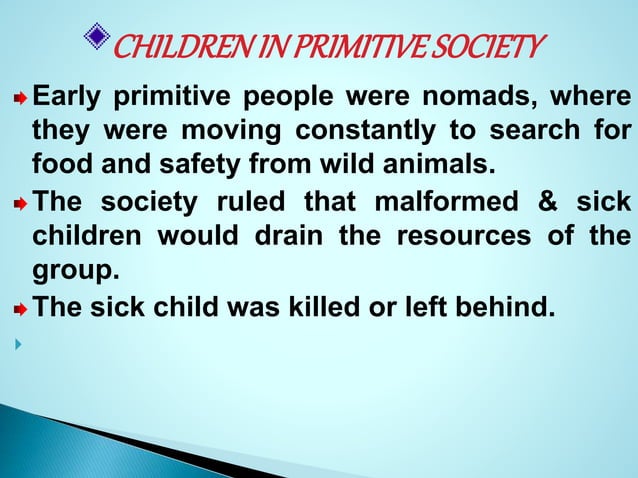 CHILDREN IN PRIMITIVE SOCIETY

Early primitive people were nomads, where they were moving constantly to search for food and safety from wild animals.

The society ruled that malformed & sick children would drain the resources of the group.

The sick child was killed or left behind.